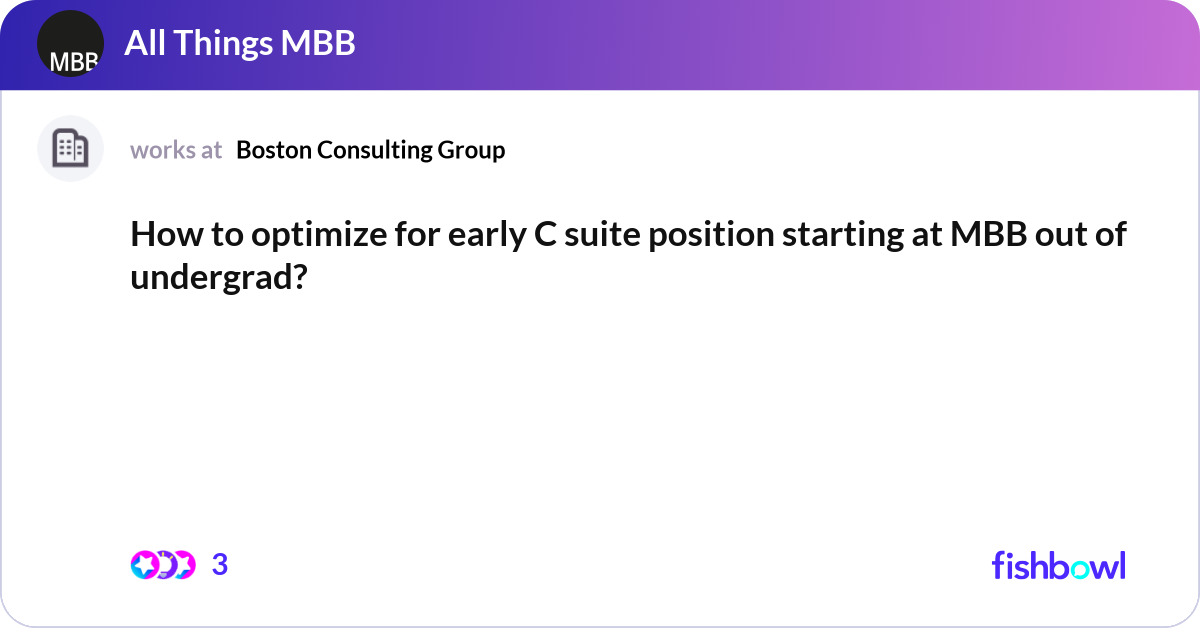 MBB

All Things MBB

works at Boston Consulting Group

How to optimize for early C suite position starting at MBB out of undergrad?

3

fishbowl